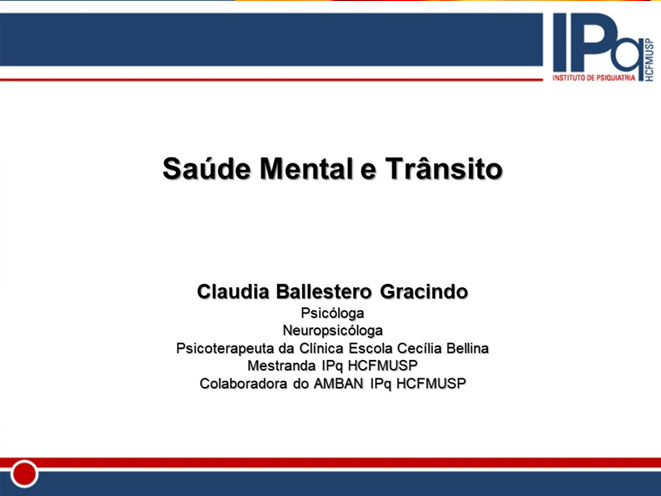 IPq
HCFMUSP
INSTITUTO DE PSIQUIATRIA

Saúde Mental e Trânsito

Claudia Ballestero Gracindo
Psicóloga
Neuropsicóloga
Psicoterapeuta da Clínica Escola Cecília Bellina
Mestranda IPq HCFMUSP
Colaboradora do AMBAN IPq HCFMUSP